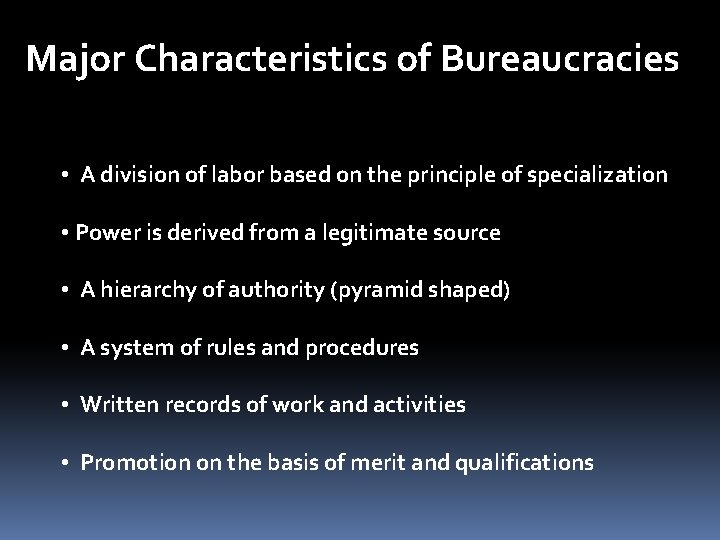 Major Characteristics of Bureaucracies

• A division of labor based on the principle of specialization

• Power is derived from a legitimate source

• A hierarchy of authority (pyramid shaped)

• A system of rules and procedures

• Written records of work and activities

• Promotion on the basis of merit and qualifications